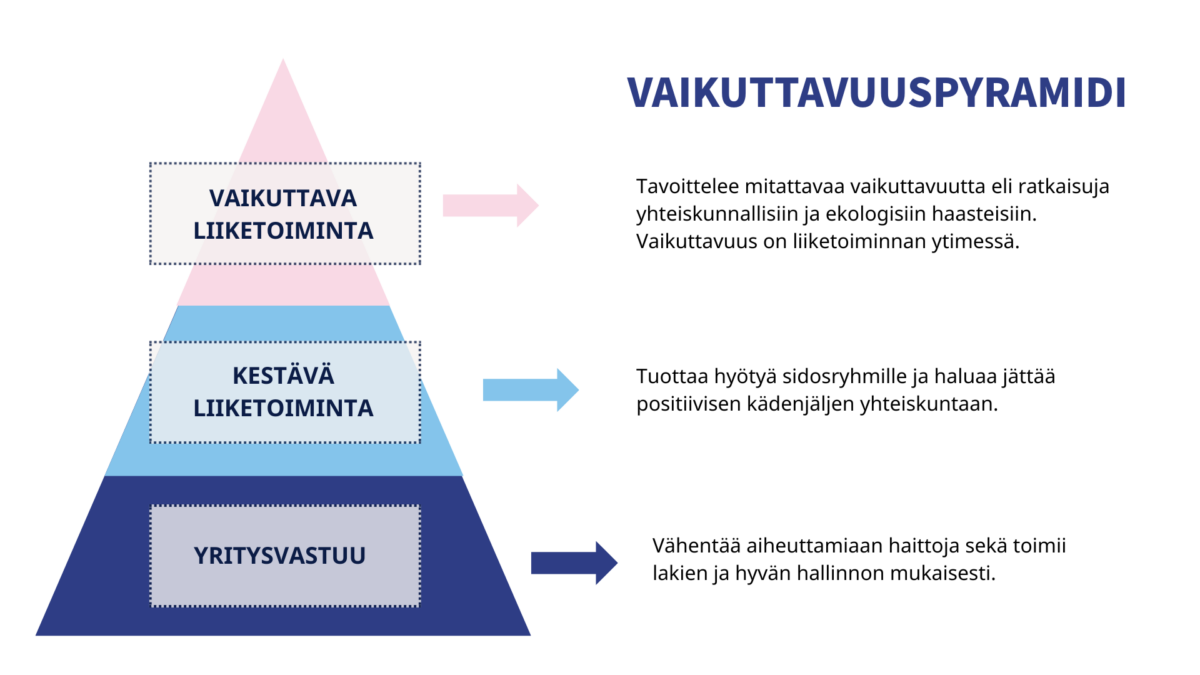 VAIKUTTAVUUSPYRAMIDI

VAIKUTTAVA LIIKETOIMINTA

Tavoittelee mitattavaa vaikuttavuutta eli ratkaisuja yhteiskunnallisiin ja ekologisiin haasteisiin. Vaikuttavuus on liiketoiminnan ytimessä.

KESTÄVÄ LIIKETOIMINTA

Tuottaa hyötyä sidosryhmille ja haluaa jättää positiivisen kädenjäljen yhteiskuntaan.

YRITYSVASTUU

Vähentää aiheuttamiaan haittoja sekä toimii lakien ja hyvän hallinnon mukaisesti.